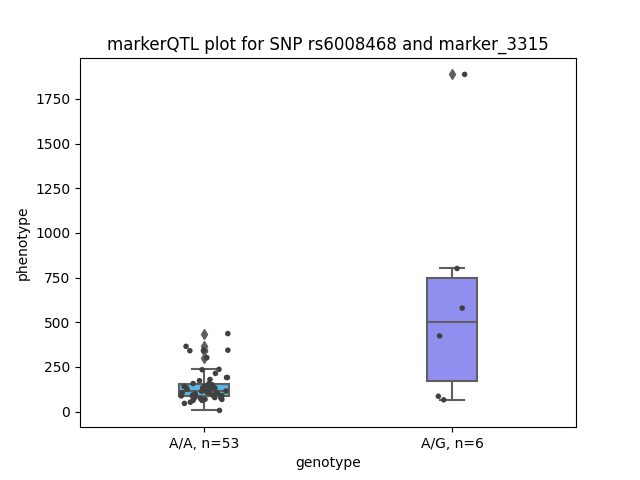 markerQTL plot for SNP rs6008468 and marker_3315

phenotype

1750
1500
1250
1000
750
500
250
0

A/A, n=53
A/G, n=6

genotype